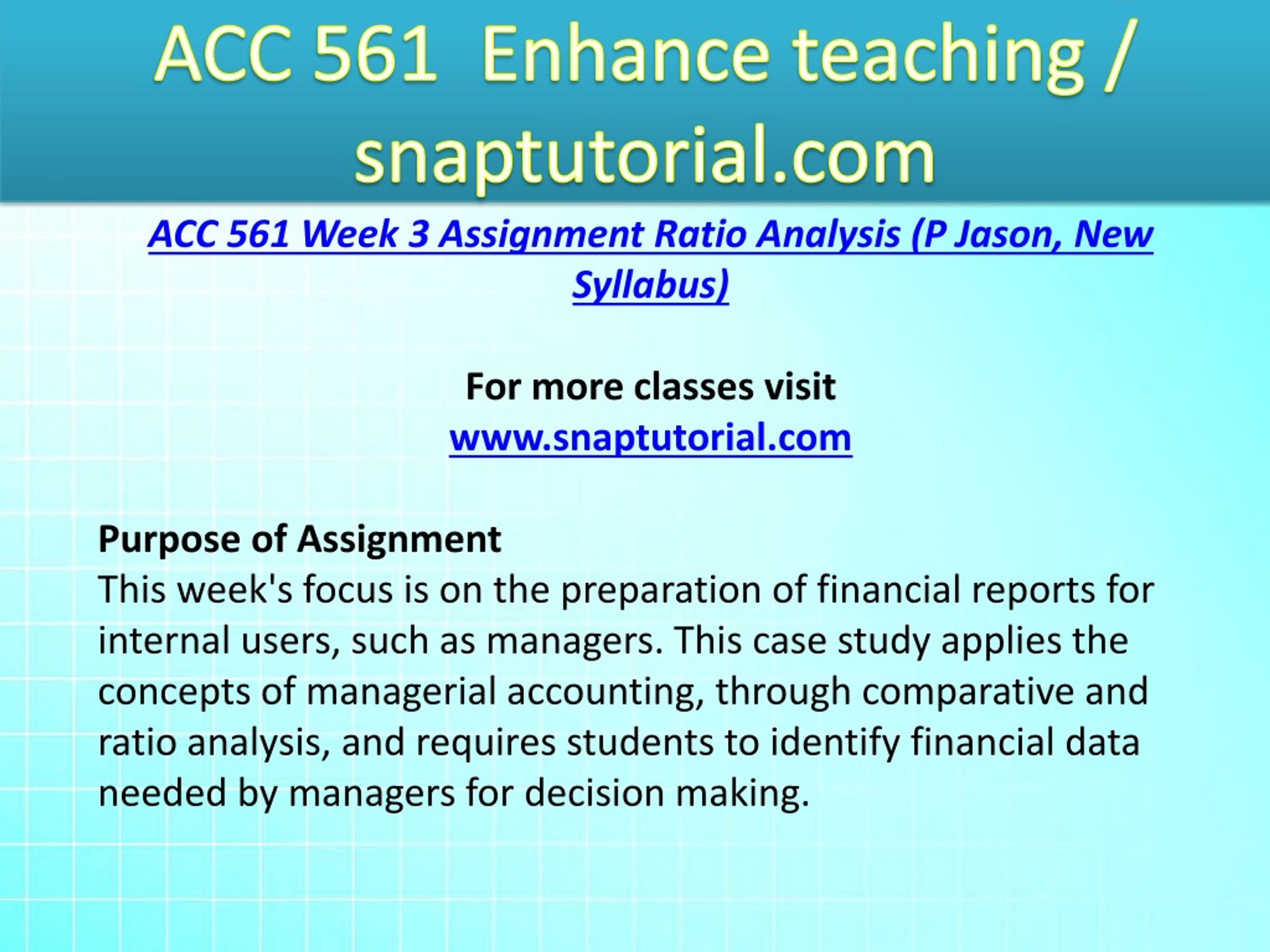 ACC 561 Enhance teaching / snaptutorial.com

ACC 561 Week 3 Assignment Ratio Analysis (P Jason, New Syllabus)

For more classes visit
www.snaptutorial.com

Purpose of Assignment
This week's focus is on the preparation of financial reports for internal users, such as managers. This case study applies the concepts of managerial accounting, through comparative and ratio analysis, and requires students to identify financial data needed by managers for decision making.